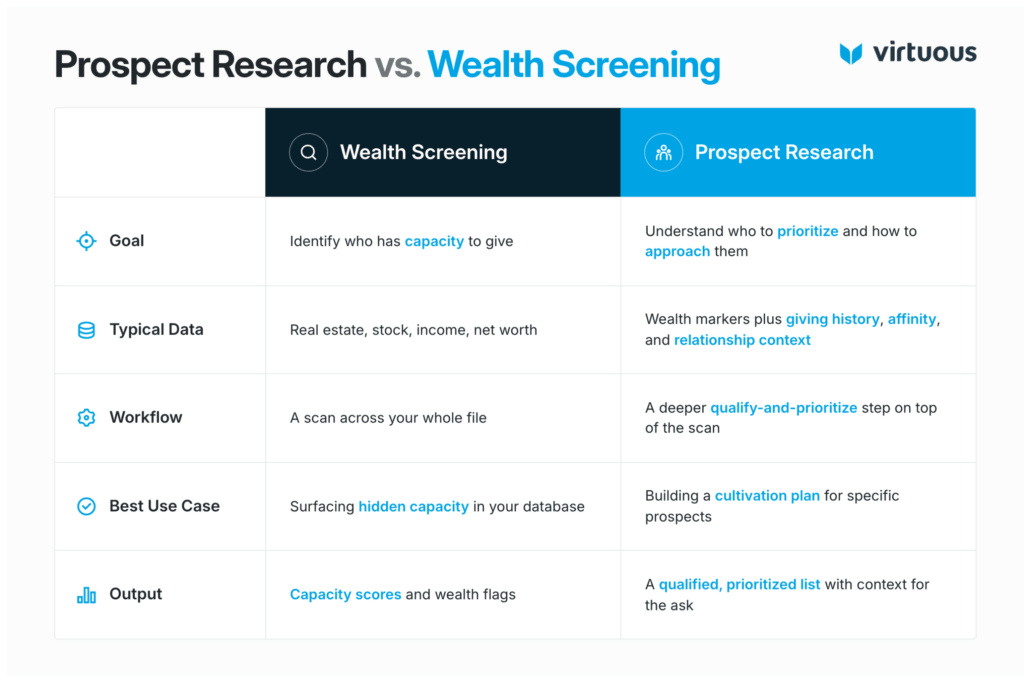 Prospect Research vs. Wealth Screening

virtuous

| | Wealth Screening | Prospect Research |
|---|---|---|
| Goal | Identify who has capacity to give | Understand who to prioritize and how to approach them |
| Typical Data | Real estate, stock, income, net worth | Wealth markers plus giving history, affinity, and relationship context |
| Workflow | A scan across your whole file | A deeper qualify-and-prioritize step on top of the scan |
| Best Use Case | Surfacing hidden capacity in your database | Building a cultivation plan for specific prospects |
| Output | Capacity scores and wealth flags | A qualified, prioritized list with context for the ask |